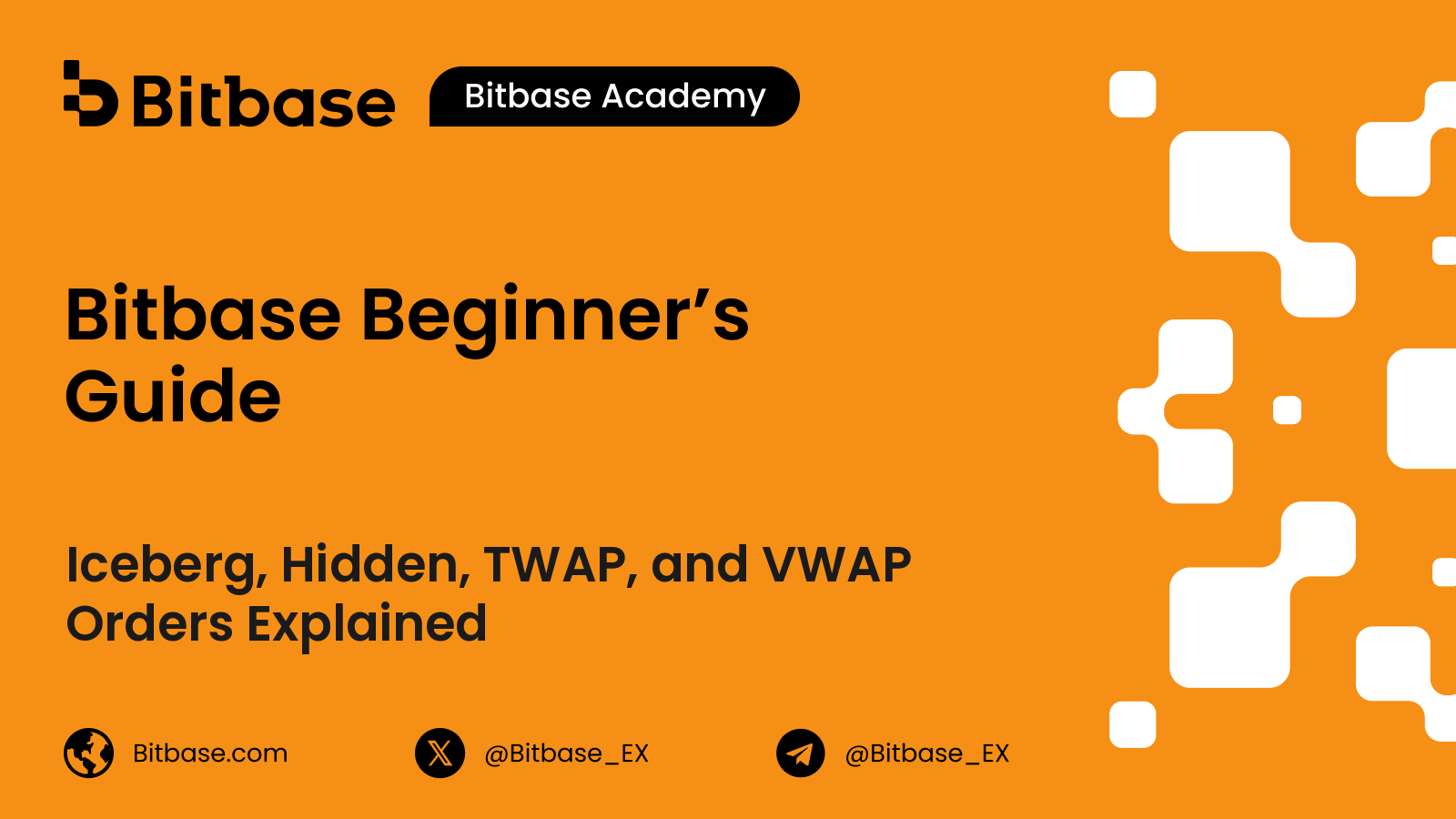 Bitbase

Bitbase Academy

Bitbase Beginner’s Guide

Iceberg, Hidden, TWAP, and VWAP Orders Explained

Bitbase.com

@Bitbase_EX

@Bitbase_EX